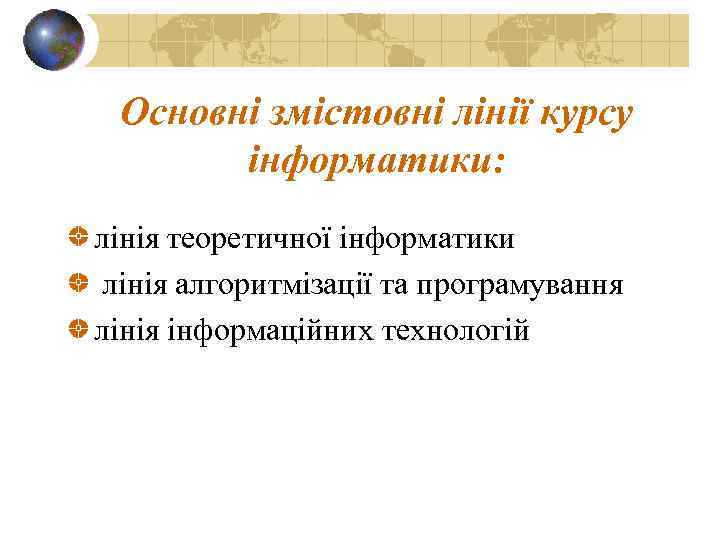 Основні змістовні лінії курсу інформатики:

лінія теоретичної інформатики

лінія алгоритмізації та програмування

лінія інформаційних технологій